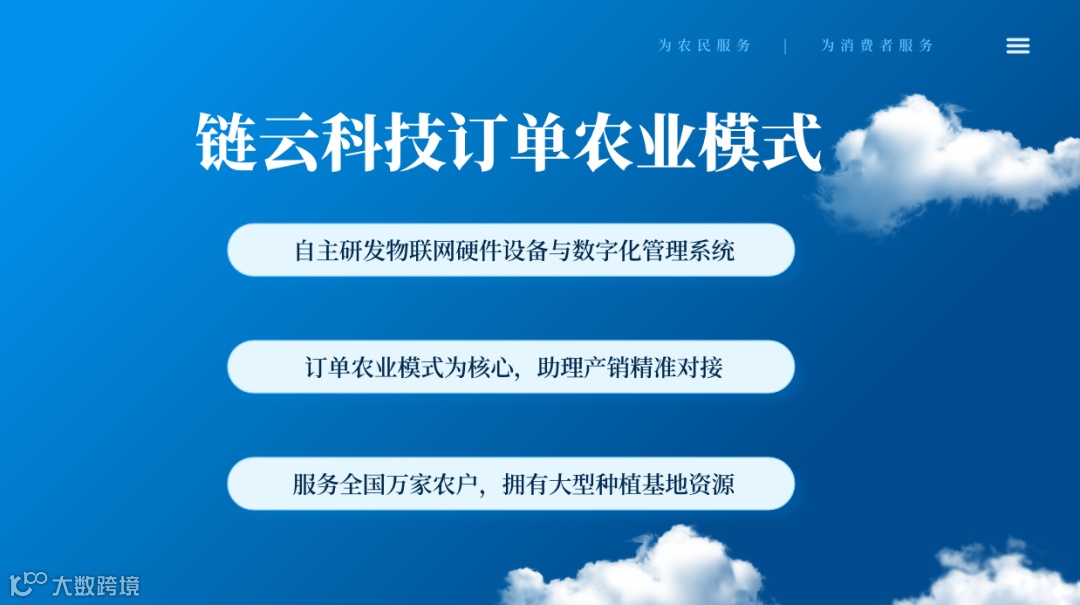 为农民服务 | 为消费者服务

链云科技订单农业模式

自主研发物联网硬件设备与数字化管理系统

订单农业模式为核心，助理产销精准对接

服务全国万家农户，拥有大型种植基地资源

大数跨境